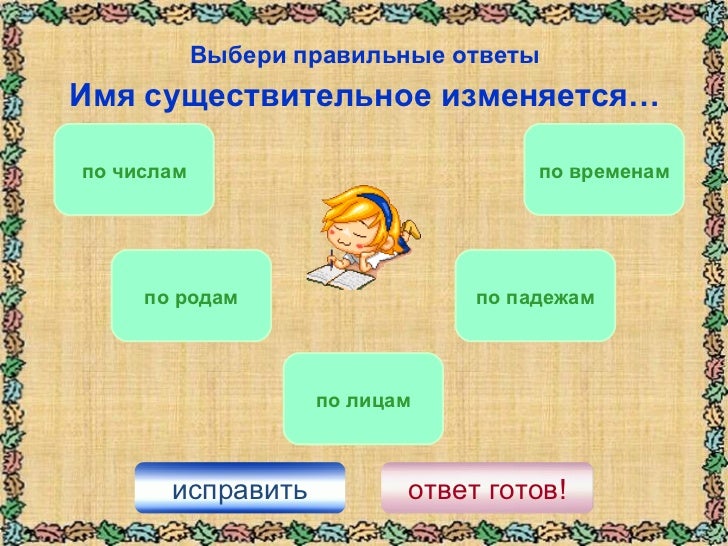 Выбери правильные ответы

Имя существительное изменяется…

по числам

по временам

по родам

по падежам

по лицам

исправить

ответ готов!